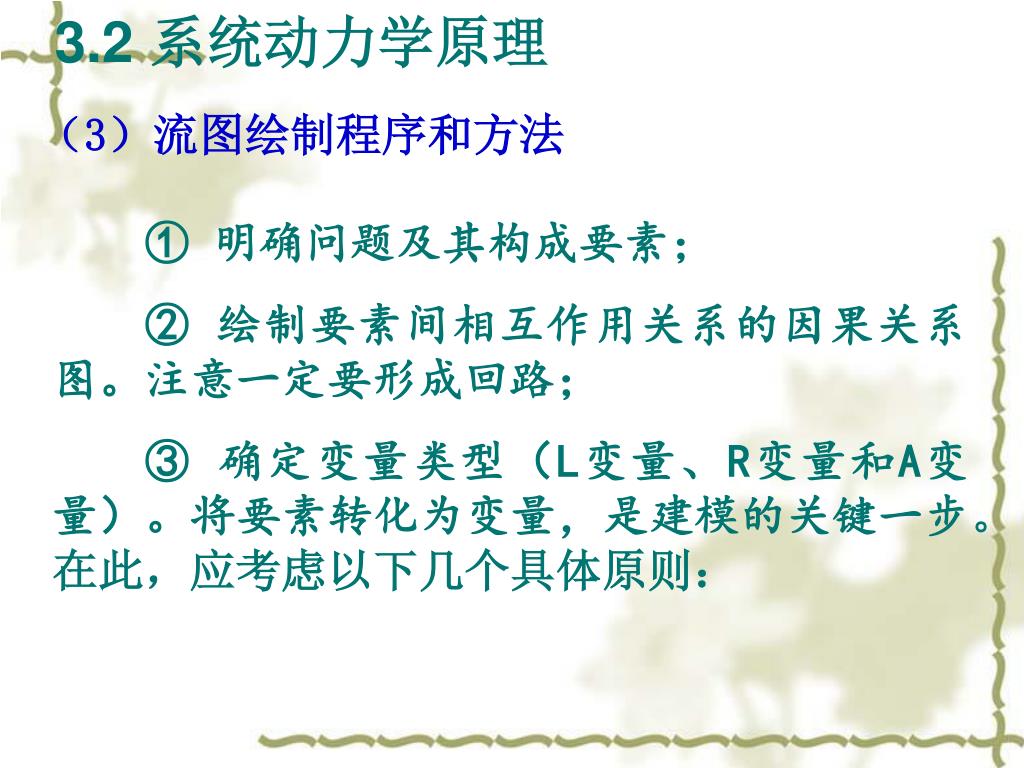 3.2 系统动力学原理

（3）流图绘制程序和方法

① 明确问题及其构成要素；

② 绘制要素间相互作用关系的因果关系图。注意一定要形成回路；

③ 确定变量类型（L变量、R变量和A变量）。将要素转化为变量，是建模的关键一步。在此，应考虑以下几个具体原则：